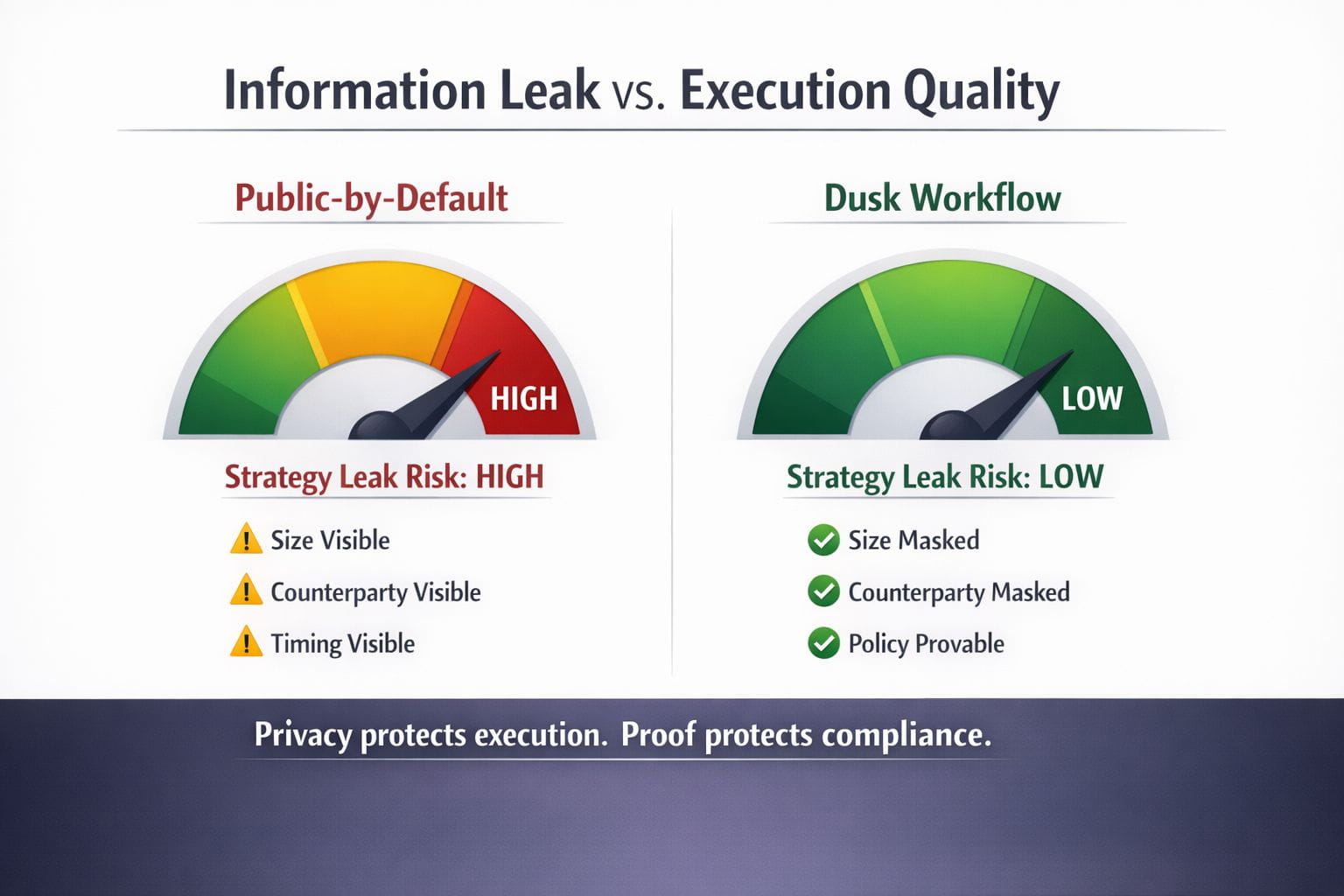 Information Leak vs. Execution Quality

Public-by-Default

HIGH

Strategy Leak Risk: HIGH

Size Visible

Counterparty Visible

Timing Visible

Dusk Workflow

LOW

Strategy Leak Risk: LOW

Size Masked

Counterparty Masked

Policy Provable

Privacy protects execution. Proof protects compliance.